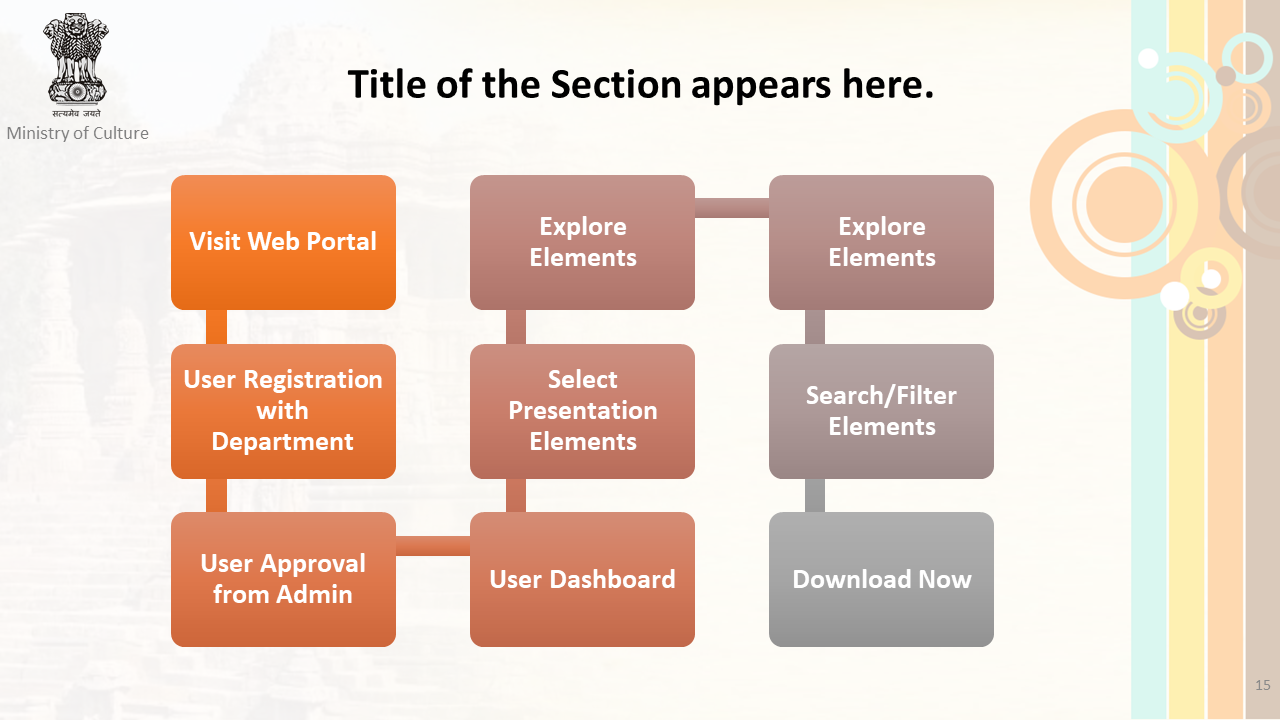 सत्यमेव जयते
Ministry of Culture

Title of the Section appears here.

Visit Web Portal

User Registration with Department

User Approval from Admin

User Dashboard

Select Presentation Elements

Explore Elements

Explore Elements

Search/Filter Elements

Download Now

15